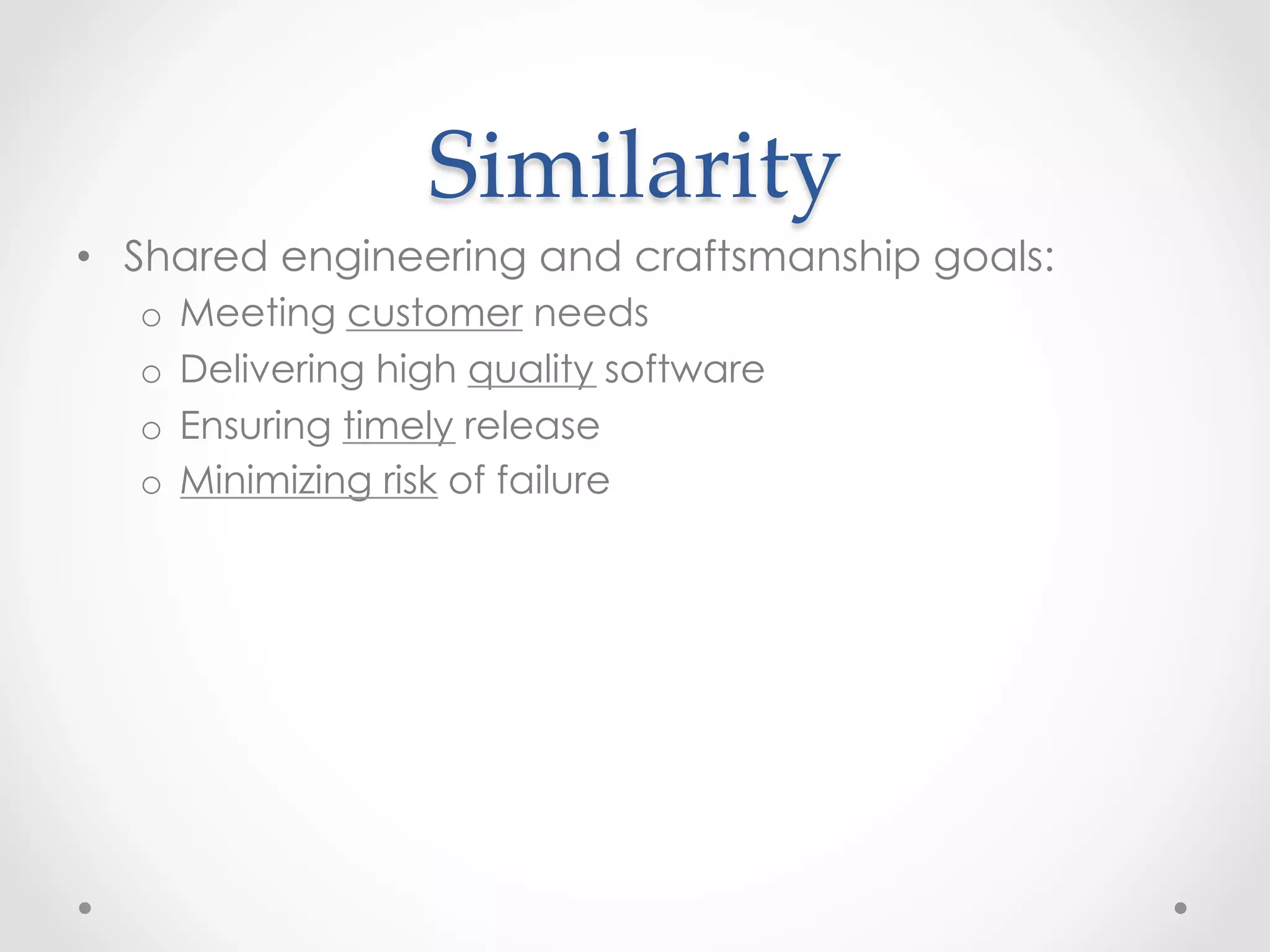 Similarity

• Shared engineering and craftsmanship goals:
  o Meeting customer needs
  o Delivering high quality software
  o Ensuring timely release
  o Minimizing risk of failure